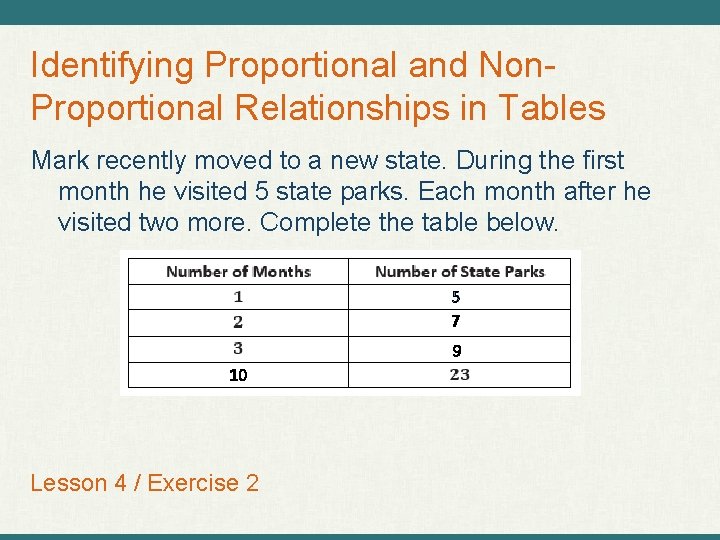 Identifying Proportional and Non-Proportional Relationships in Tables

Mark recently moved to a new state. During the first month he visited 5 state parks. Each month after he visited two more. Complete the table below.

| Number of Months | Number of State Parks |
|---|---|
| 1 | 5 |
| 2 | 7 |
| 3 | 9 |
| 10 | 23 |

Lesson 4 / Exercise 2